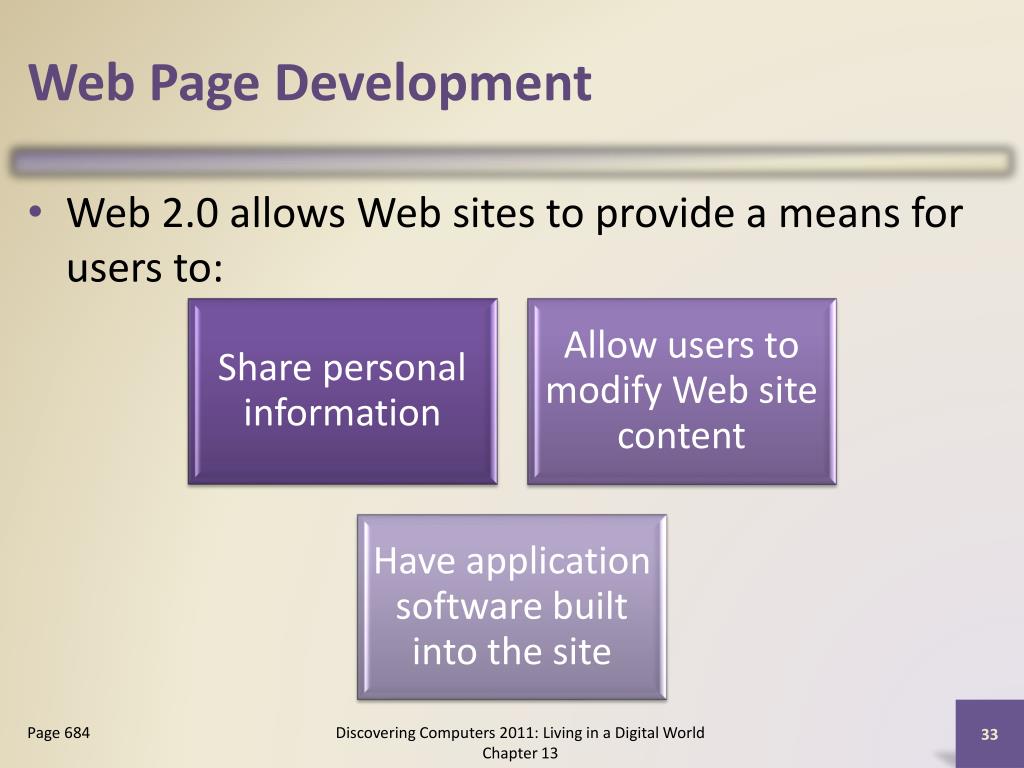 Web Page Development

• Web 2.0 allows Web sites to provide a means for users to:

Share personal information

Allow users to modify Web site content

Have application software built into the site

Page 684

Discovering Computers 2011: Living in a Digital World
Chapter 13

33